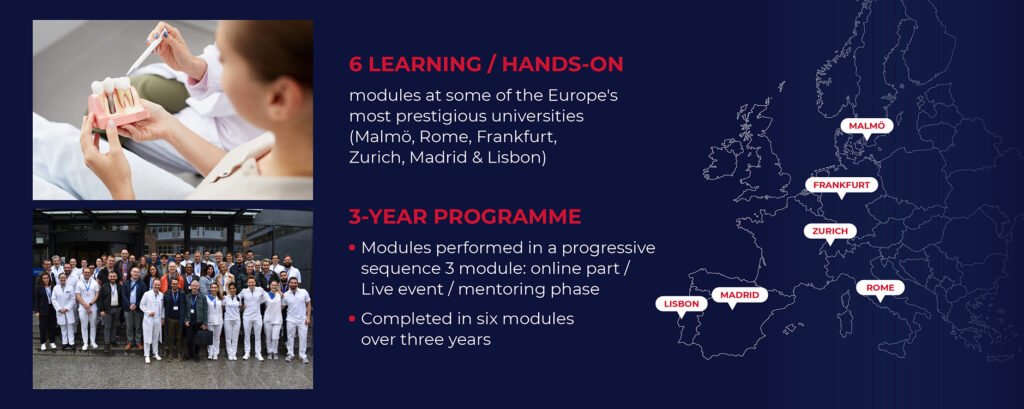 6 LEARNING / HANDS-ON

modules at some of the Europe's most prestigious universities (Malmö, Rome, Frankfurt, Zurich, Madrid & Lisbon)

3-YEAR PROGRAMME

• Modules performed in a progressive sequence 3 module: online part / Live event / mentoring phase

• Completed in six modules over three years

MALMÖ

FRANKFURT

ZURICH

LISBON

MADRID

ROME